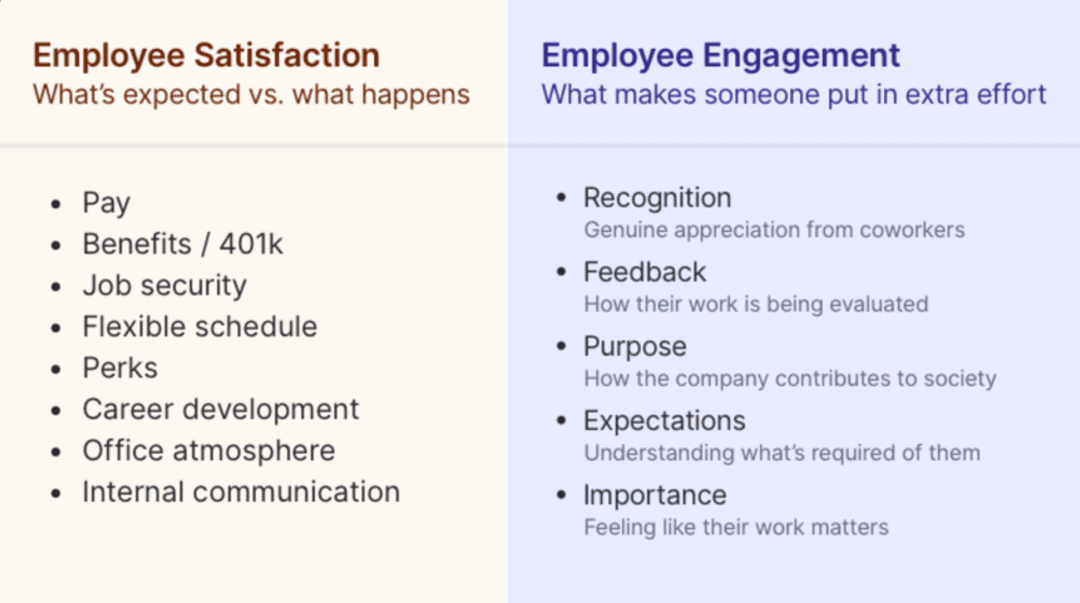 Employee Satisfaction
What's expected vs. what happens

- Pay
- Benefits / 401k
- Job security
- Flexible schedule
- Perks
- Career development
- Office atmosphere
- Internal communication

Employee Engagement
What makes someone put in extra effort

- Recognition
Genuine appreciation from coworkers
- Feedback
How their work is being evaluated
- Purpose
How the company contributes to society
- Expectations
Understanding what's required of them
- Importance
Feeling like their work matters